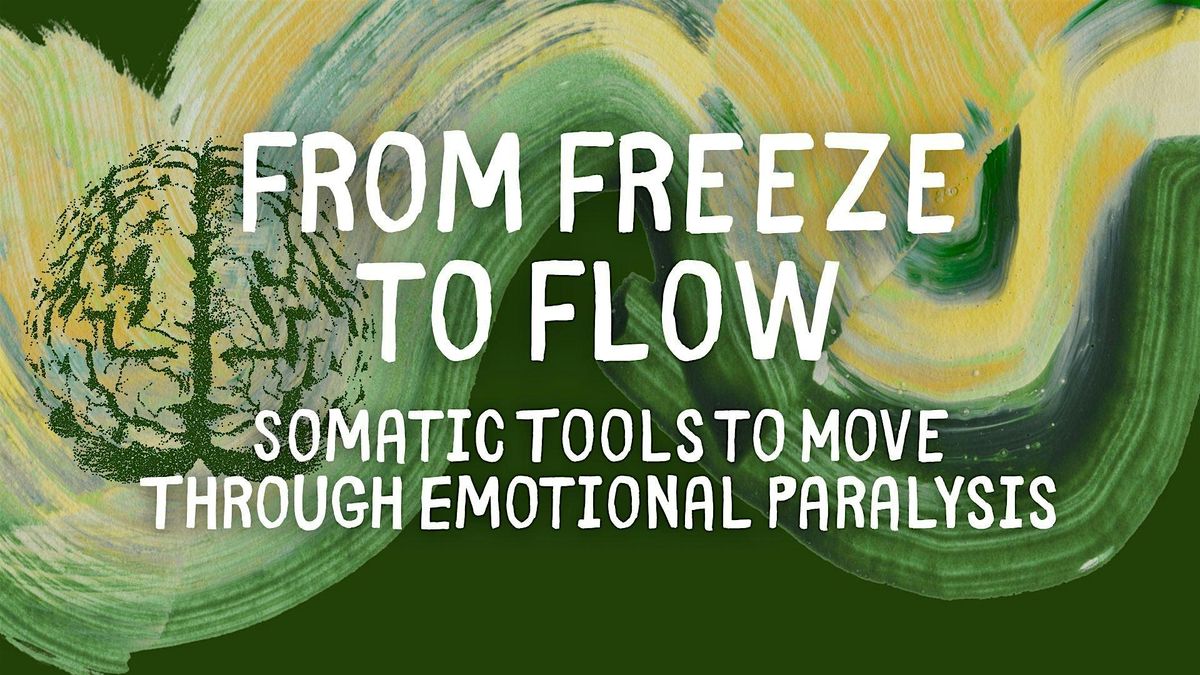 FROM FREEZE TO FLOW

SOMATIC TOOLS TO MOVE THROUGH EMOTIONAL PARALYSIS